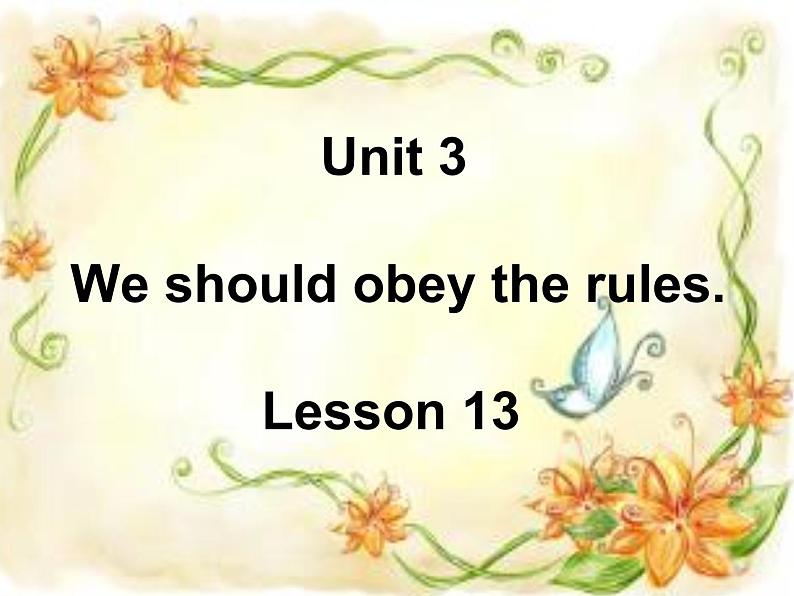 Unit 3

We should obey the rules.

Lesson 13